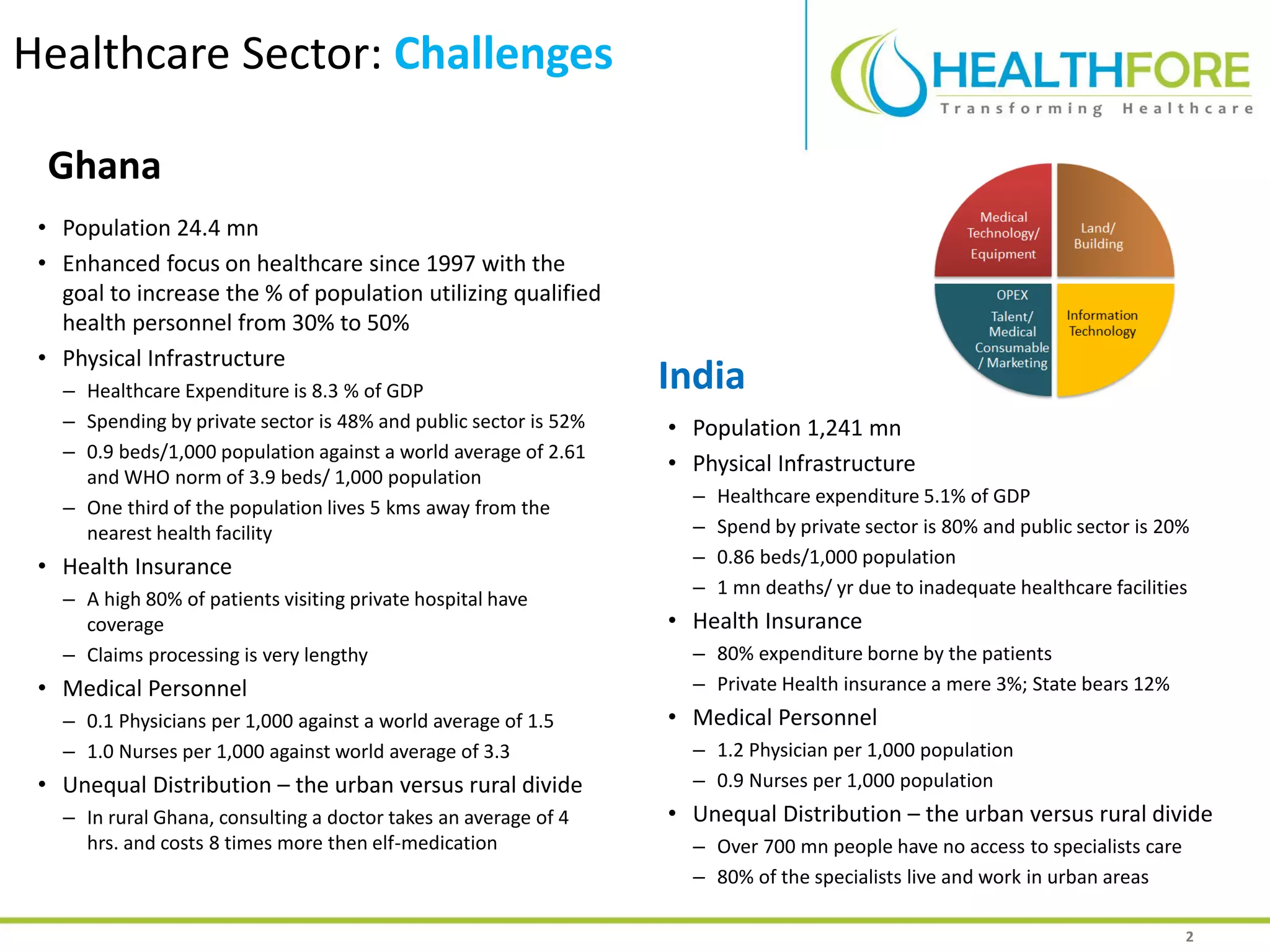 Healthcare Sector: Challenges

HEALTHFORE
Transforming Healthcare

Ghana

• Population 24.4 mn
• Enhanced focus on healthcare since 1997 with the goal to increase the % of population utilizing qualified health personnel from 30% to 50%
• Physical Infrastructure
– Healthcare Expenditure is 8.3 % of GDP
– Spending by private sector is 48% and public sector is 52%
– 0.9 beds/1,000 population against a world average of 2.61 and WHO norm of 3.9 beds/ 1,000 population
– One third of the population lives 5 kms away from the nearest health facility
• Health Insurance
– A high 80% of patients visiting private hospital have coverage
– Claims processing is very lengthy
• Medical Personnel
– 0.1 Physicians per 1,000 against a world average of 1.5
– 1.0 Nurses per 1,000 against world average of 3.3
• Unequal Distribution – the urban versus rural divide
– In rural Ghana, consulting a doctor takes an average of 4 hrs. and costs 8 times more then elf-medication

Medical Technology/ Equipment
Land/ Building
OPEX
Talent/ Medical Consumable / Marketing
Information Technology

India

• Population 1,241 mn
• Physical Infrastructure
– Healthcare expenditure 5.1% of GDP
– Spend by private sector is 80% and public sector is 20%
– 0.86 beds/1,000 population
– 1 mn deaths/ yr due to inadequate healthcare facilities
• Health Insurance
– 80% expenditure borne by the patients
– Private Health insurance a mere 3%; State bears 12%
• Medical Personnel
– 1.2 Physician per 1,000 population
– 0.9 Nurses per 1,000 population
• Unequal Distribution – the urban versus rural divide
– Over 700 mn people have no access to specialists care
– 80% of the specialists live and work in urban areas

2